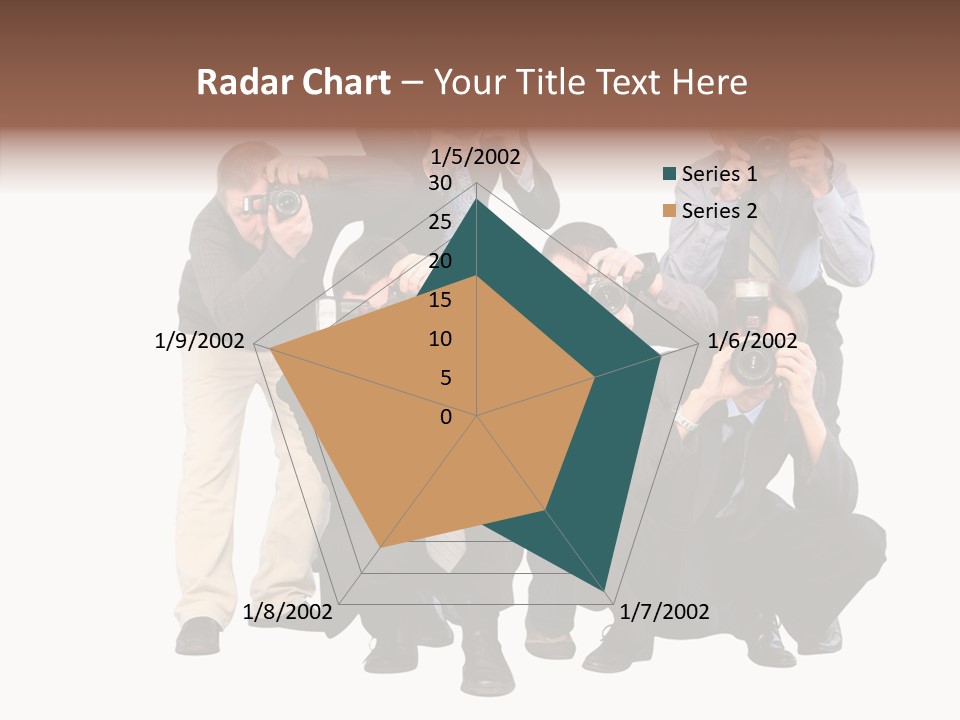 Radar Chart – Your Title Text Here

1/5/2002
30
25
20
15
10
5
0
1/6/2002
1/7/2002
1/8/2002
1/9/2002

Series 1
Series 2